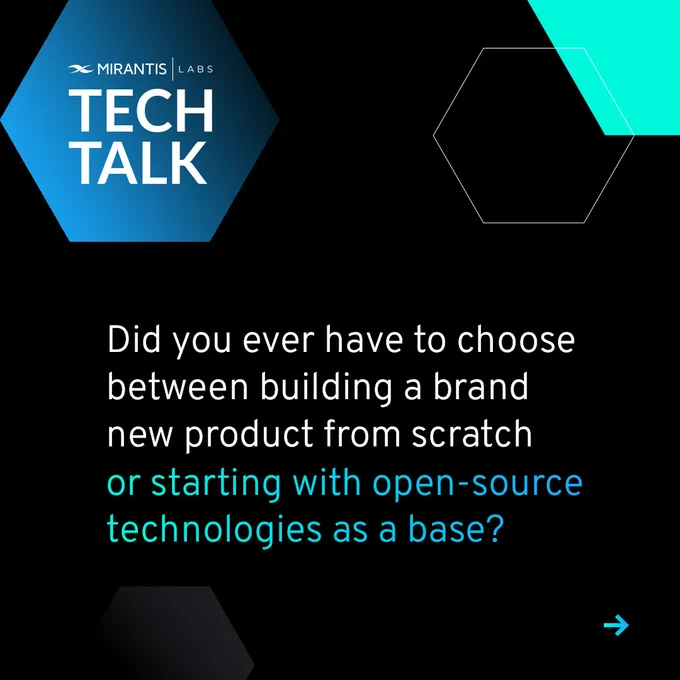 MIRANTIS | LABS
TECH
TALK

Did you ever have to choose between building a brand new product from scratch or starting with open-source technologies as a base?

→